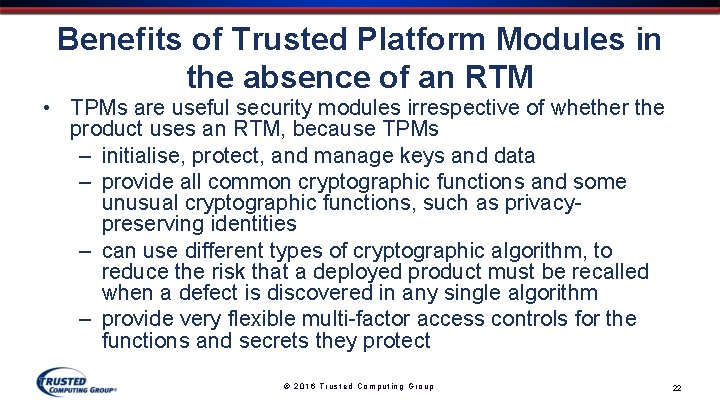 Benefits of Trusted Platform Modules in the absence of an RTM

• TPMs are useful security modules irrespective of whether the product uses an RTM, because TPMs
– initialise, protect, and manage keys and data
– provide all common cryptographic functions and some unusual cryptographic functions, such as privacy-preserving identities
– can use different types of cryptographic algorithm, to reduce the risk that a deployed product must be recalled when a defect is discovered in any single algorithm
– provide very flexible multi-factor access controls for the functions and secrets they protect

TRUSTED COMPUTING GROUP®

© 2016 Trusted Computing Group

22